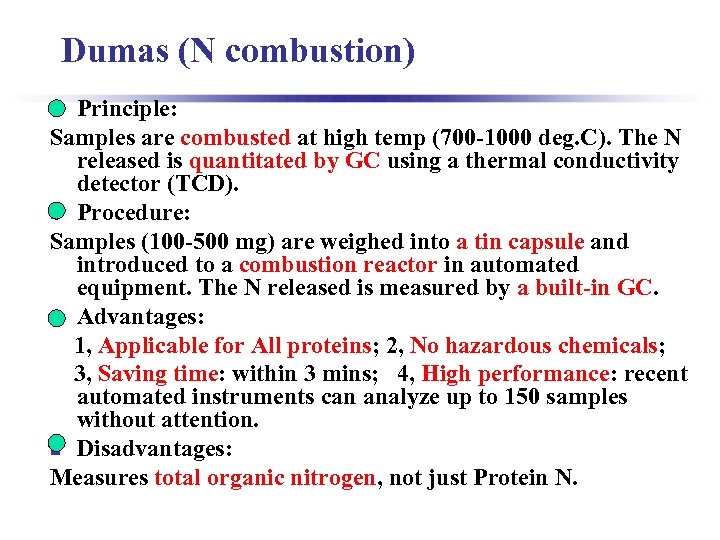 Dumas (N combustion)

Principle:

Samples are combusted at high temp (700-1000 deg.C). The N released is quantitated by GC using a thermal conductivity detector (TCD).

Procedure:

Samples (100-500 mg) are weighed into a tin capsule and introduced to a combustion reactor in automated equipment. The N released is measured by a built-in GC.

Advantages:

1, Applicable for All proteins; 2, No hazardous chemicals;

3, Saving time: within 3 mins; 4, High performance: recent automated instruments can analyze up to 150 samples without attention.

Disadvantages:

Measures total organic nitrogen, not just Protein N.